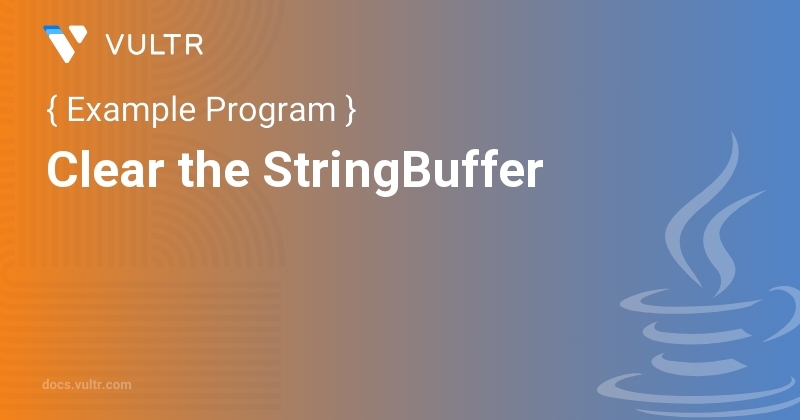 VULTR

{ Example Program }

Clear the StringBuffer

docs.vultr.com